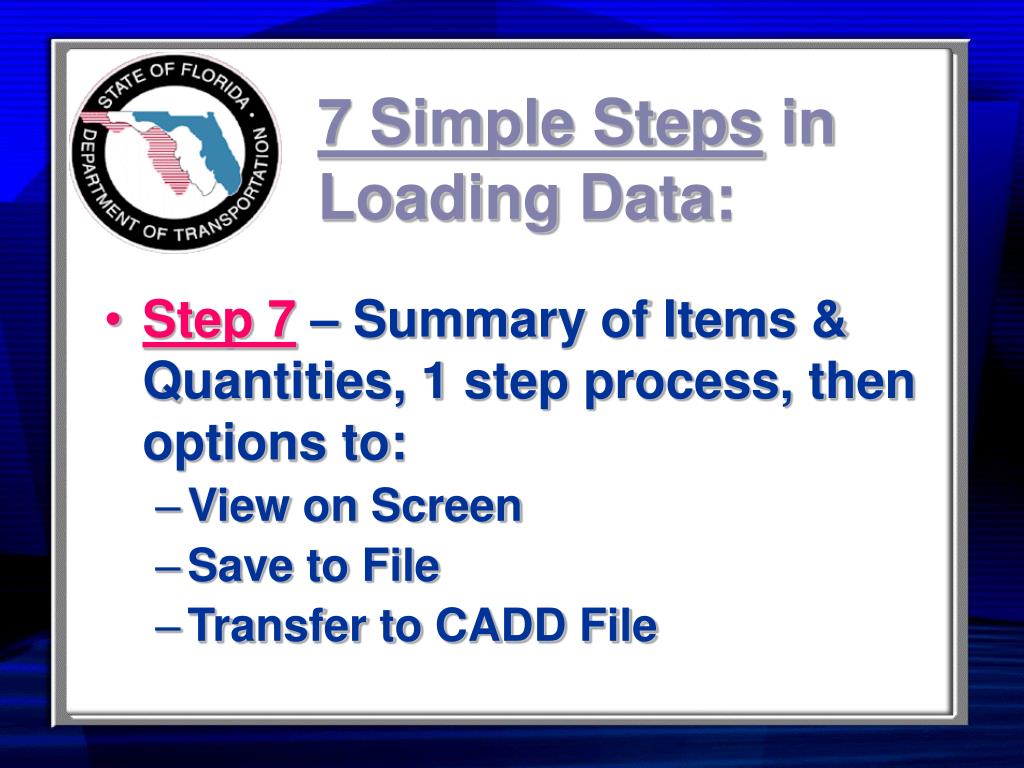 STATE OF FLORIDA
DEPARTMENT OF TRANSPORTATION

7 Simple Steps in Loading Data:

• Step 7 – Summary of Items & Quantities, 1 step process, then options to:
– View on Screen
– Save to File
– Transfer to CADD File